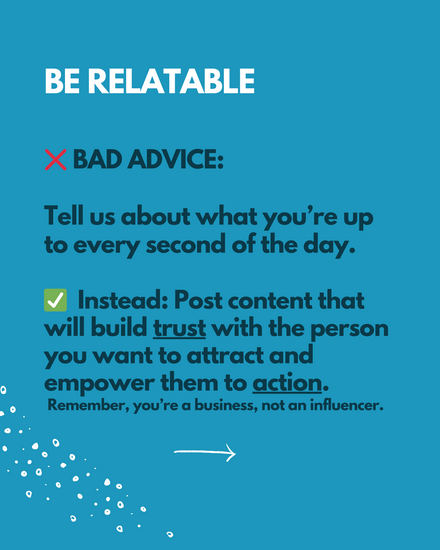 BE RELATABLE

❌ BAD ADVICE:

Tell us about what you're up to every second of the day.

✅ Instead: Post content that will build trust with the person you want to attract and empower them to action.
Remember, you're a business, not an influencer.